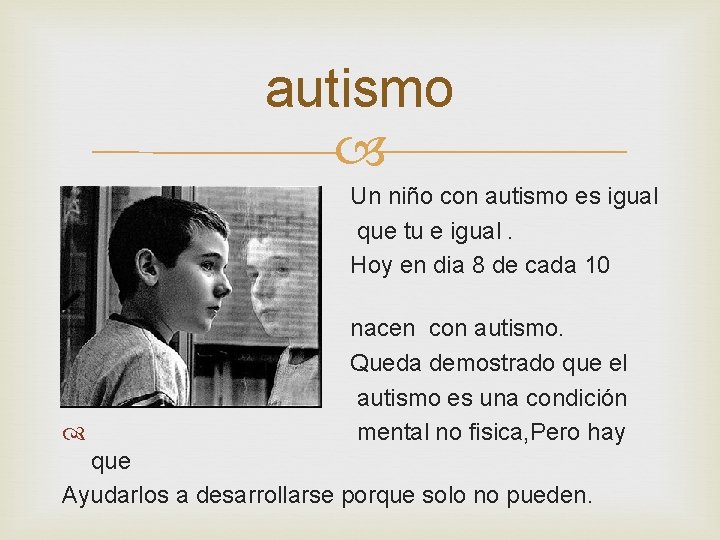 autismo

Un niño con autismo es igual que tu e igual .
Hoy en dia 8 de cada 10

nacen con autismo.
Queda demostrado que el autismo es una condición mental no fisica,Pero hay que
Ayudarlos a desarrollarse porque solo no pueden.